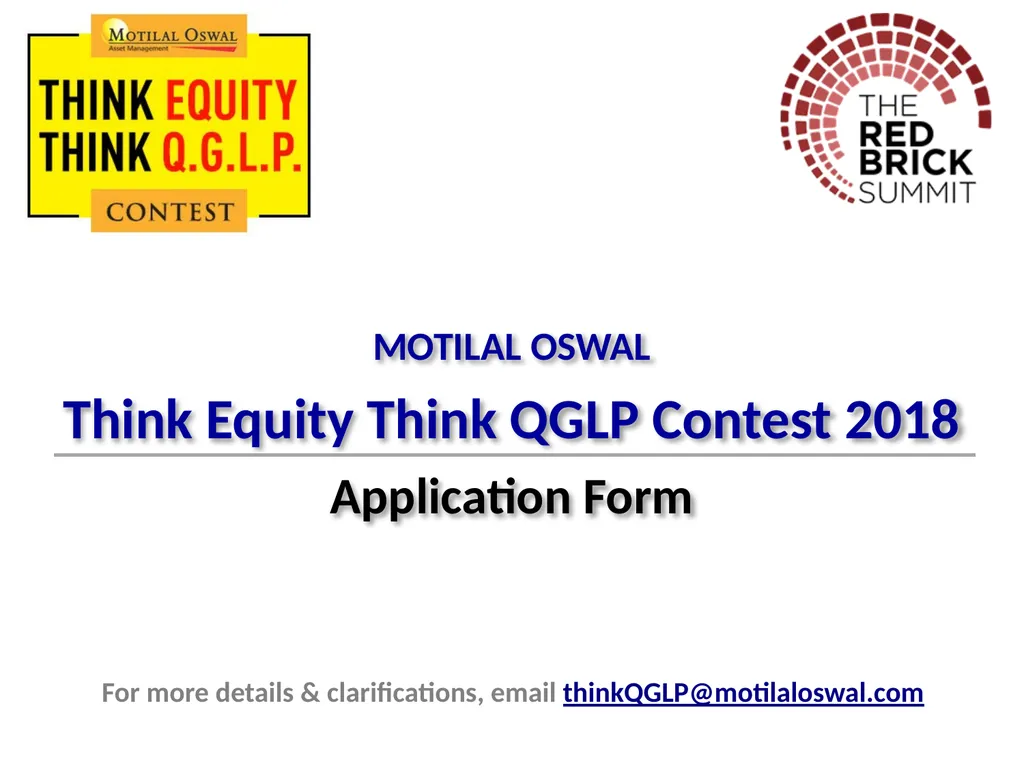 MOTILAL OSWAL
Asset Management

THINK EQUITY
THINK Q.G.L.P.

CONTEST

THE
RED
BRICK
SUMMIT

MOTILAL OSWAL

Think Equity Think QGLP Contest 2018

Application Form

For more details & clarifications, email thinkQGLP@motilaloswal.com